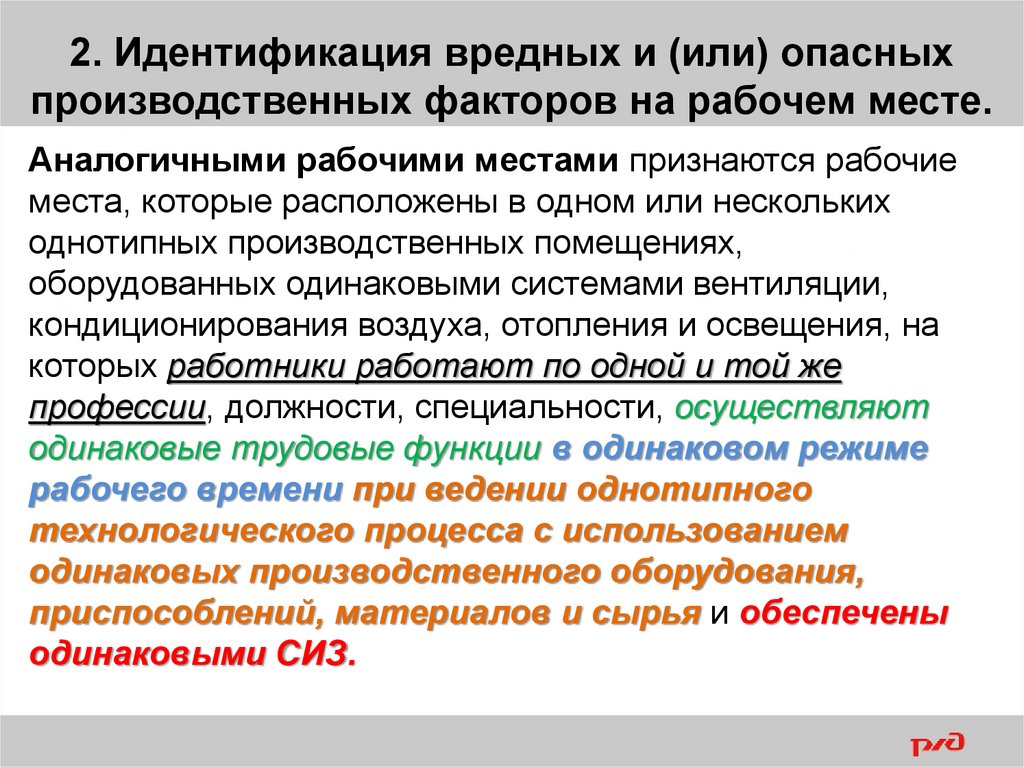 2. Идентификация вредных и (или) опасных производственных факторов на рабочем месте.

Аналогичными рабочими местами признаются рабочие места, которые расположены в одном или нескольких однотипных производственных помещениях, оборудованных одинаковыми системами вентиляции, кондиционирования воздуха, отопления и освещения, на которых работники работают по одной и той же профессии, должности, специальности, осуществляют одинаковые трудовые функции в одинаковом режиме рабочего времени при ведении однотипного технологического процесса с использованием одинаковых производственного оборудования, приспособлений, материалов и сырья и обеспечены одинаковыми СИЗ.

РЖД